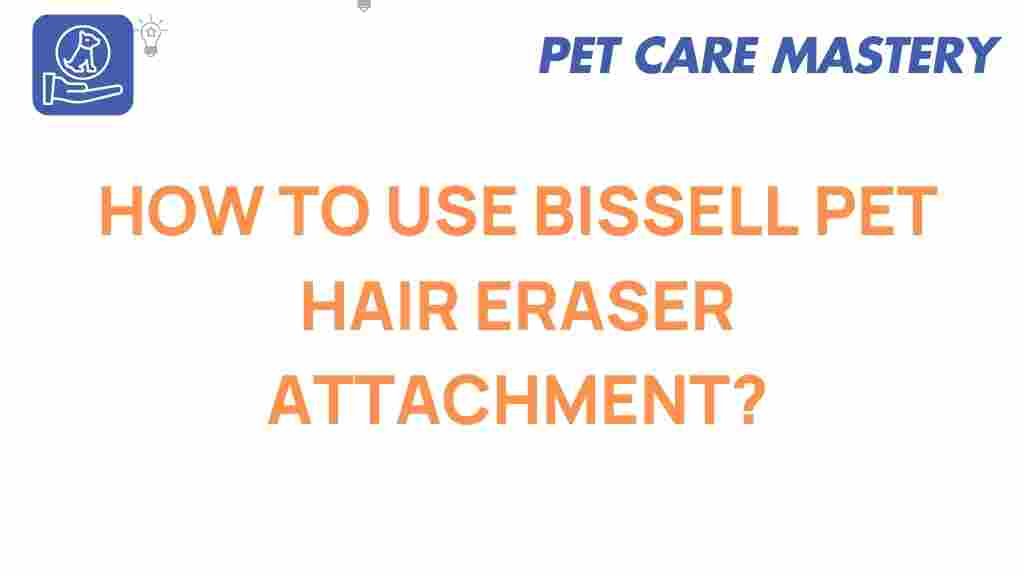 PET CARE MASTERY

HOW TO USE BISSELL PET HAIR ERASER ATTACHMENT?